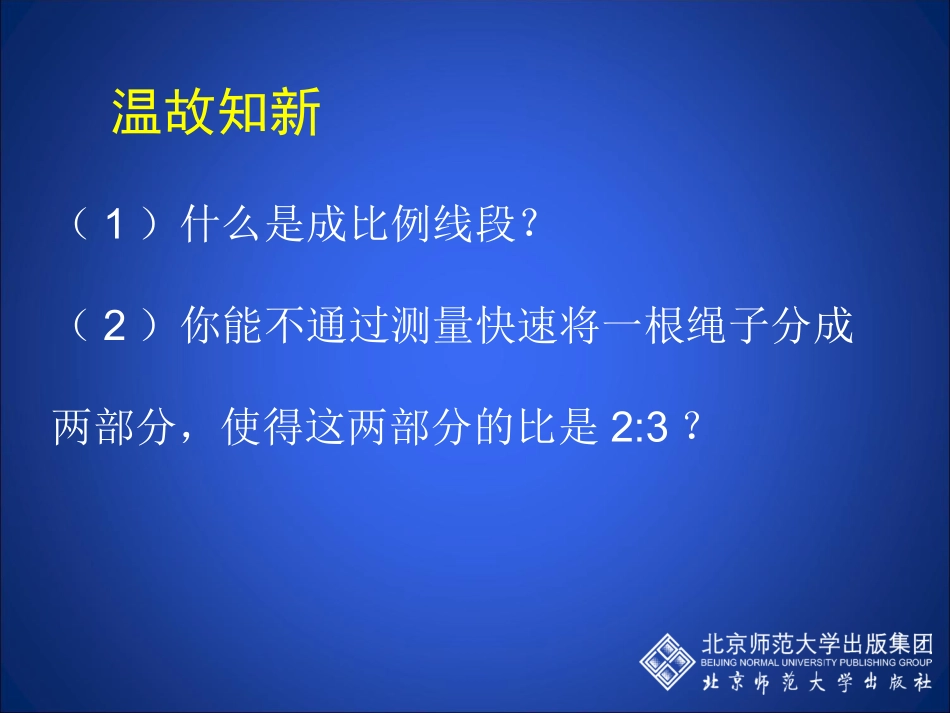 温故知新

（1）什么是成比例线段？

（2）你能不通过测量快速将一根绳子分成两部分，使得这两部分的比是 2:3？

北京师范大学出版集团
BEIJING NORMAL UNIVERSITY PUBLISHING GROUP
北京师范大学出版社